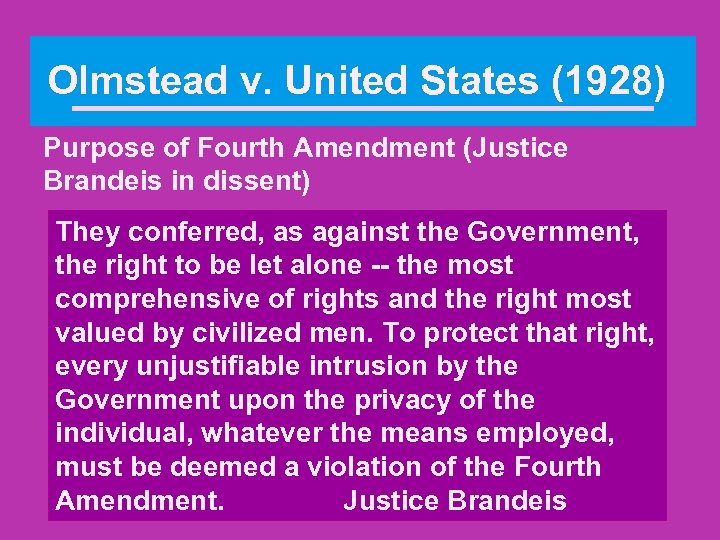 Olmstead v. United States (1928)

Purpose of Fourth Amendment (Justice Brandeis in dissent)

They conferred, as against the Government, the right to be let alone -- the most comprehensive of rights and the right most valued by civilized men. To protect that right, every unjustifiable intrusion by the Government upon the privacy of the individual, whatever the means employed, must be deemed a violation of the Fourth Amendment. Justice Brandeis